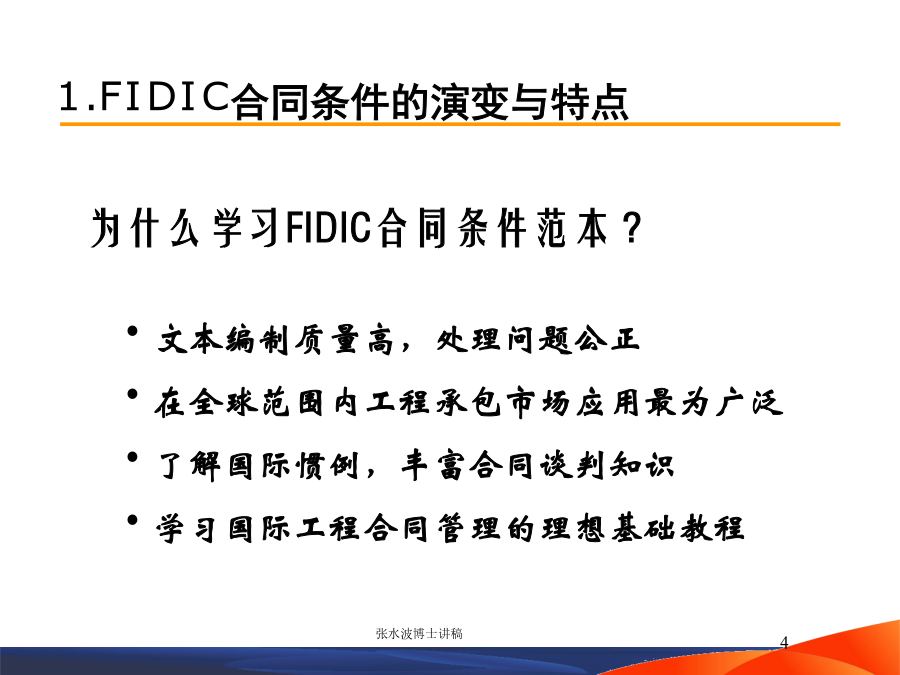 1.FIDIC合同条件的演变与特点

为什么学习FIDIC合同条件范本？

• 文本编制质量高，处理问题公正
• 在全球范围内工程承包市场应用最为广泛
• 了解国际惯例，丰富合同谈判知识
• 学习国际工程合同管理的理想基础教程

张水波博士讲稿

4